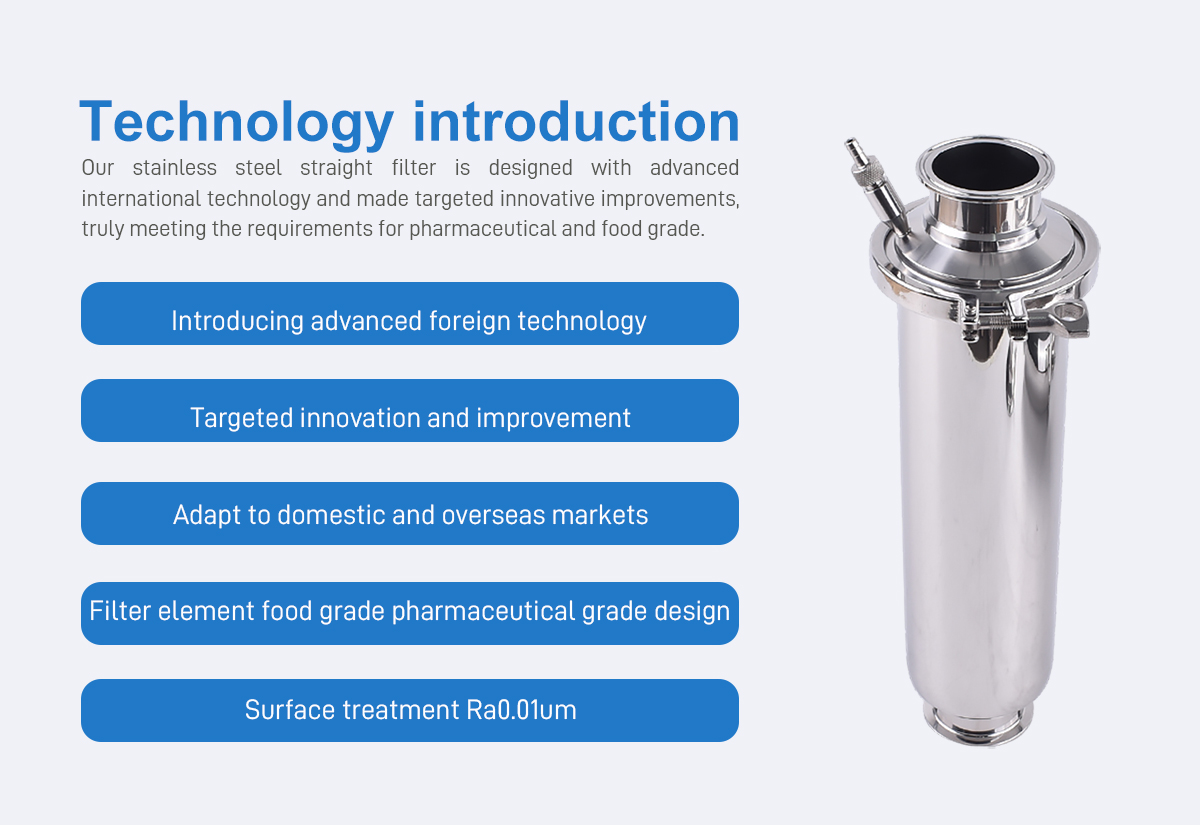 Technology introduction

Our stainless steel straight filter is designed with advanced international technology and made targeted innovative improvements, truly meeting the requirements for pharmaceutical and food grade.

Introducing advanced foreign technology

Targeted innovation and improvement

Adapt to domestic and overseas markets

Filter element food grade pharmaceutical grade design

Surface treatment Ra0.01um